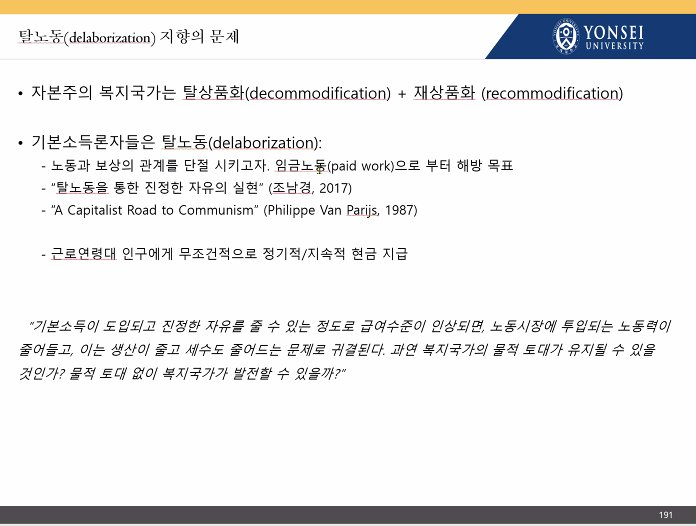 탈노동(delaborization) 지향의 문제

YONSEI UNIVERSITY

• 자본주의 복지국가는 탈상품화(decommodification) + 재상품화 (recommodification)

• 기본소득론자들은 탈노동(delaborization):
- 노동과 보상의 관계를 단절 시키고자. 임금노동(paid work)으로 부터 해방 목표
- “탈노동을 통한 진정한 자유의 실현” (조남경, 2017)
- “A Capitalist Road to Communism” (Philippe Van Parijs, 1987)

- 근로연령대 인구에게 무조건적으로 정기적/지속적 현금 지급

“기본소득이 도입되고 진정한 자유를 줄 수 있는 정도로 급여수준이 인상되면, 노동시장에 투입되는 노동력이 줄어들고, 이는 생산이 줄고 세수도 줄어드는 문제로 귀결된다. 과연 복지국가의 물적 토대가 유지될 수 있을 것인가? 물적 토대 없이 복지국가가 발전할 수 있을까?”

191